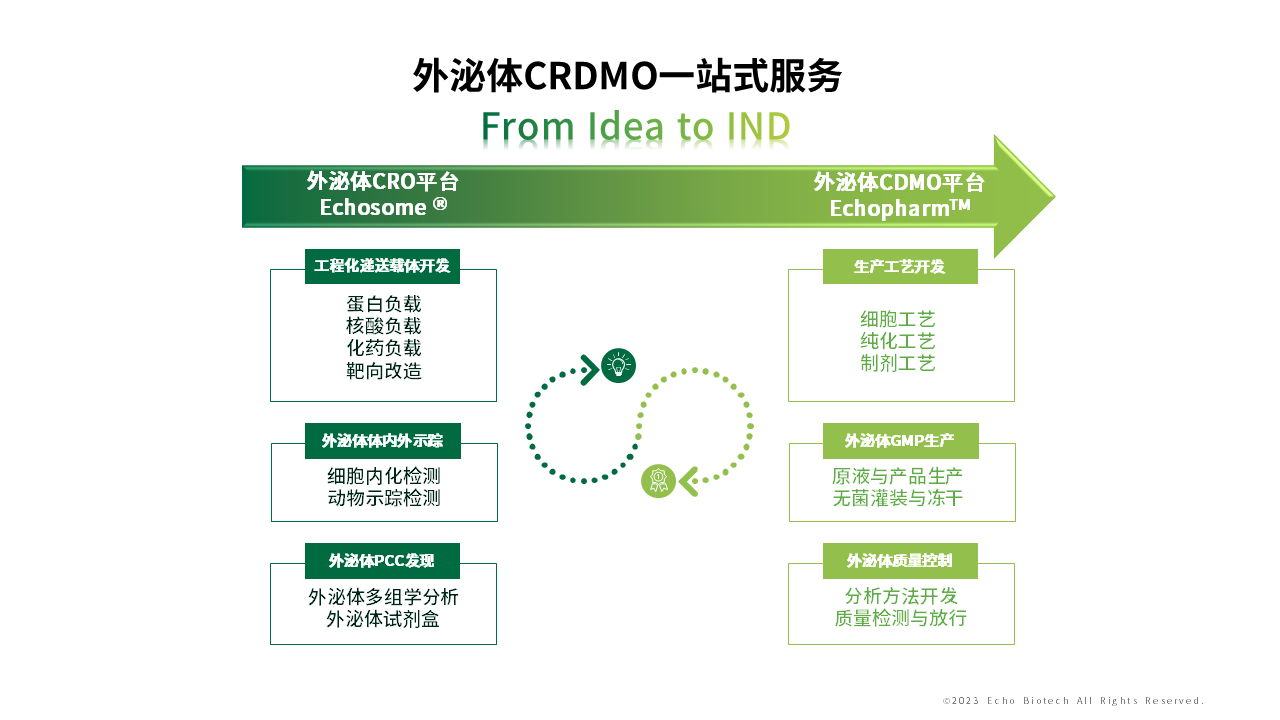 外泌体CRDMO一站式服务

From Idea to IND

外泌体CRO平台
Echosome ®

外泌体CDMO平台
Echopharm™

工程化递送载体开发

蛋白负载
核酸负载
化药负载
靶向改造

外泌体体内外示踪

细胞内化检测
动物示踪检测

外泌体PCC发现

外泌体多组学分析
外泌体试剂盒

生产工艺开发

细胞工艺
纯化工艺
制剂工艺

外泌体GMP生产

原液与产品生产
无菌灌装与冻干

外泌体质量控制

分析方法开发
质量检测与放行

©2023 Echo Biotech All Rights Reserved.